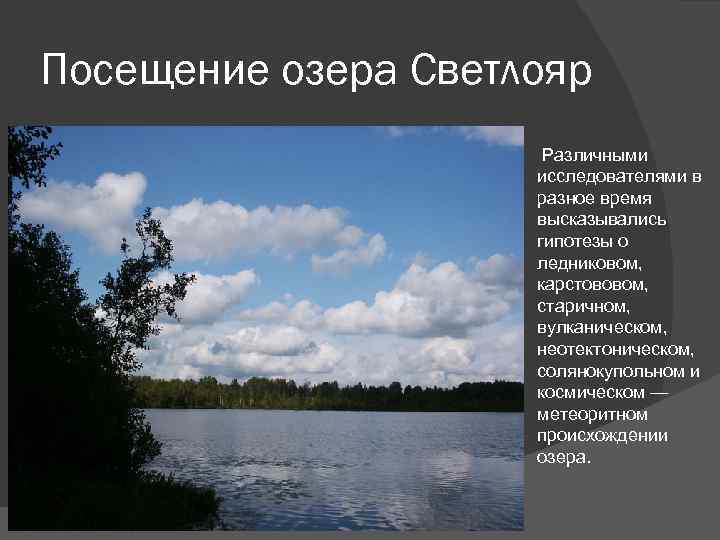 Посещение озера Светлояр

Различными исследователями в разное время высказывались гипотезы о ледниковом, карстововом, старичном, вулканическом, неотектоническом, солянокупольном и космическом — метеоритном происхождении озера.